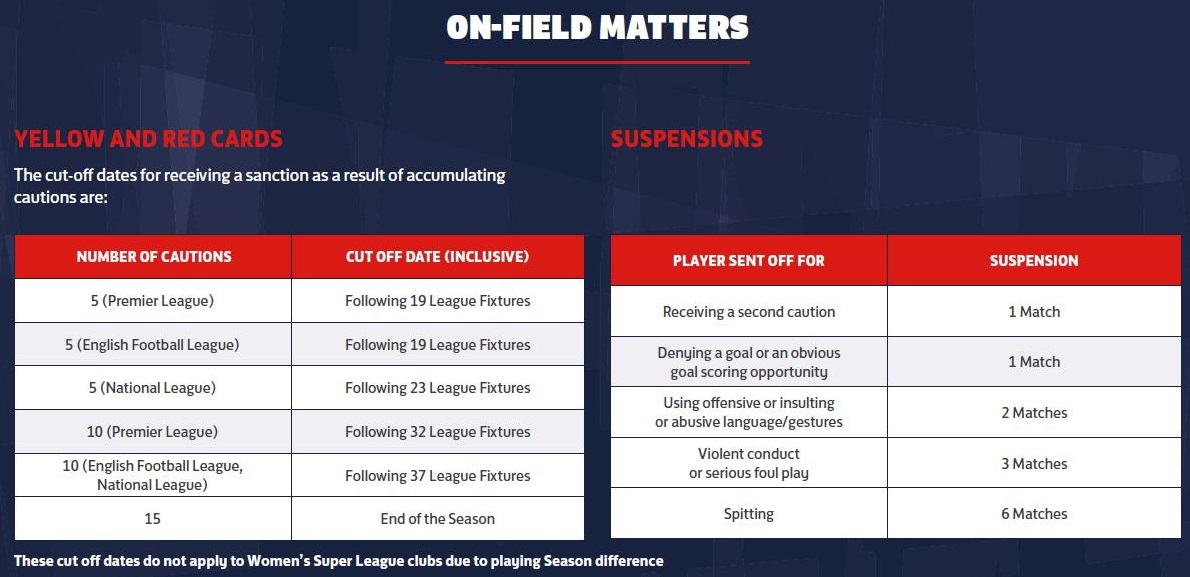 ON-FIELD MATTERS

YELLOW AND RED CARDS

The cut-off dates for receiving a sanction as a result of accumulating cautions are:

| NUMBER OF CAUTIONS | CUT OFF DATE (INCLUSIVE) |
|---|---|
| 5 (Premier League) | Following 19 League Fixtures |
| 5 (English Football League) | Following 19 League Fixtures |
| 5 (National League) | Following 23 League Fixtures |
| 10 (Premier League) | Following 32 League Fixtures |
| 10 (English Football League, National League) | Following 37 League Fixtures |
| 15 | End of the Season |

These cut off dates do not apply to Women's Super League clubs due to playing Season difference

SUSPENSIONS

| PLAYER SENT OFF FOR | SUSPENSION |
|---|---|
| Receiving a second caution | 1 Match |
| Denying a goal or an obvious goal scoring opportunity | 1 Match |
| Using offensive or insulting or abusive language/gestures | 2 Matches |
| Violent conduct or serious foul play | 3 Matches |
| Spitting | 6 Matches |